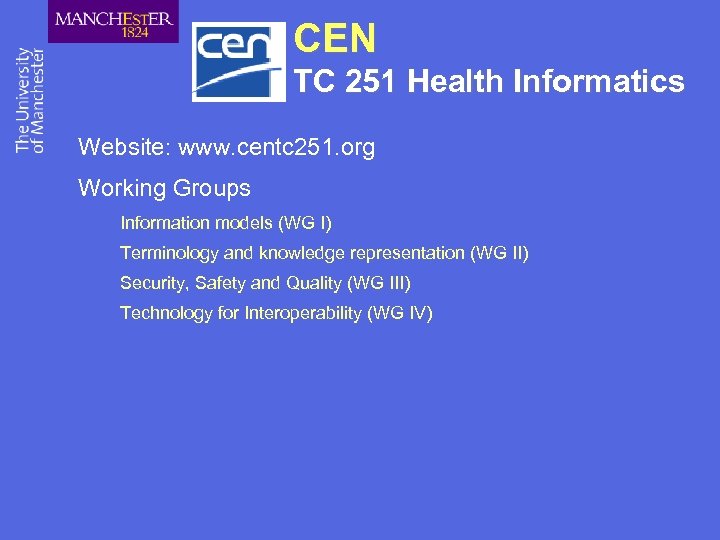 MANCHESTER
1824

The University
of Manchester

cen

CEN

TC 251 Health Informatics

Website: www.centc251.org

Working Groups

Information models (WG I)

Terminology and knowledge representation (WG II)

Security, Safety and Quality (WG III)

Technology for Interoperability (WG IV)